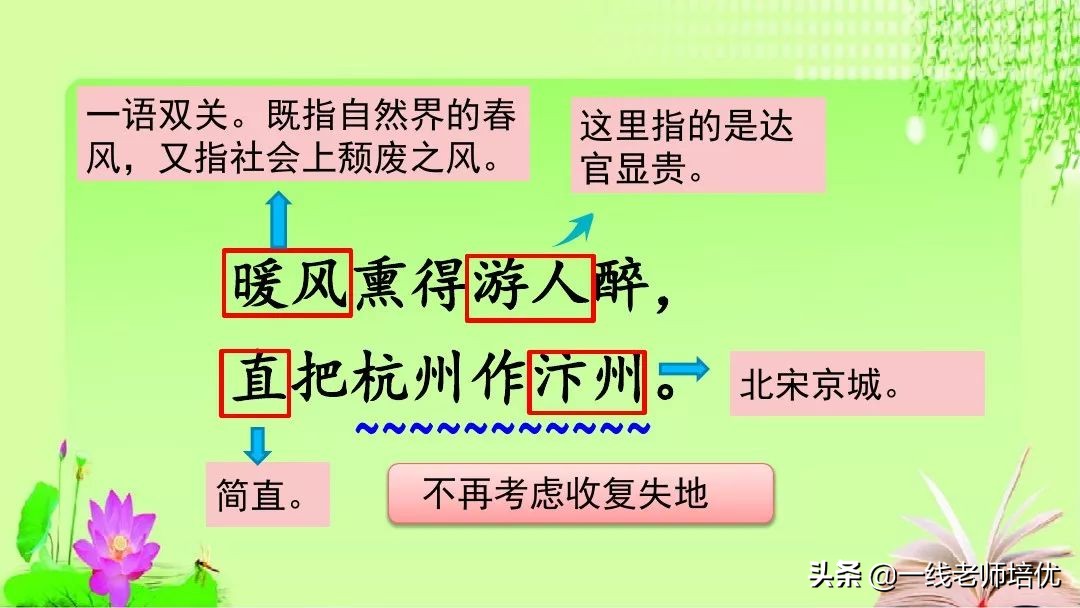 一语双关。既指自然界的春风，又指社会上颓废之风。

这里指的是达官显贵。

暖风熏得游人醉，
直把杭州作汴州。

北宋京城。

简直。

不再考虑收复失地

头条 @一线老师培优